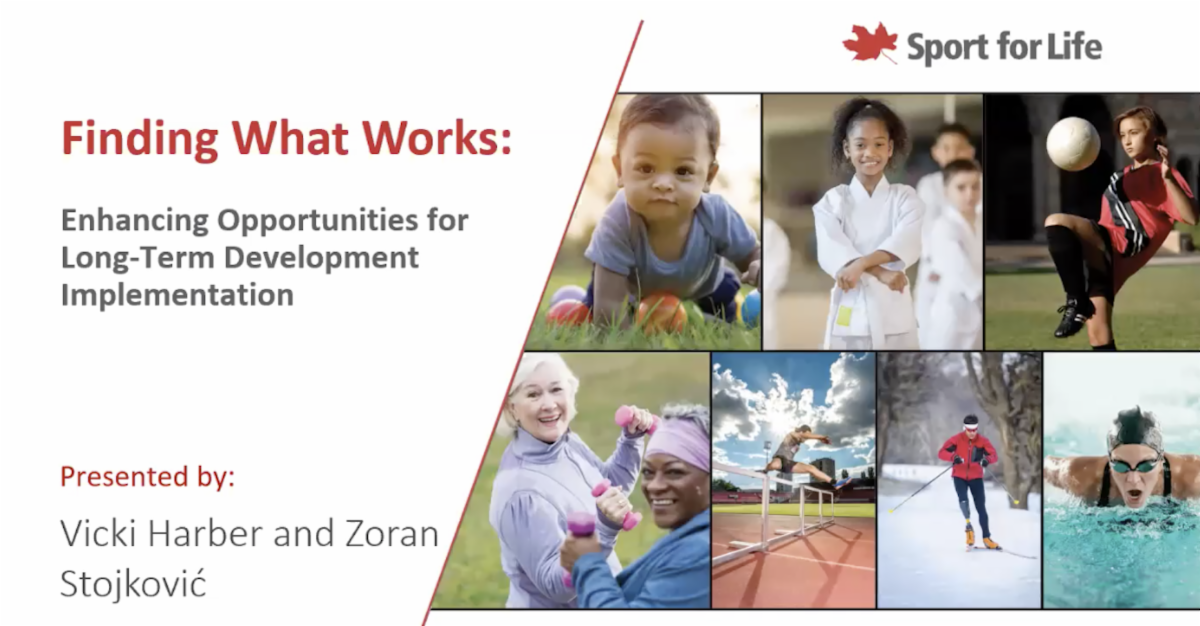 Sport for Life

Finding What Works:

Enhancing Opportunities for Long-Term Development Implementation

Presented by:

Vicki Harber and Zoran Stojković